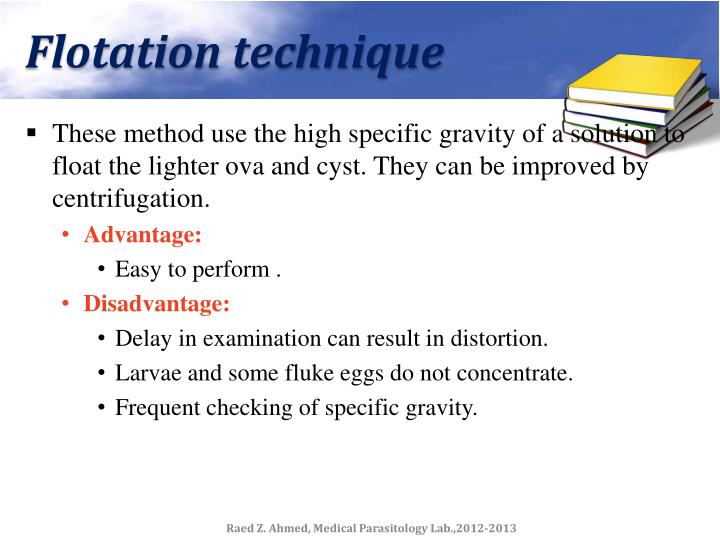 Flotation technique

▪ These method use the high specific gravity of a solution to float the lighter ova and cyst. They can be improved by centrifugation.

• Advantage:

• Easy to perform .

• Disadvantage:

• Delay in examination can result in distortion.

• Larvae and some fluke eggs do not concentrate.

• Frequent checking of specific gravity.

Raed Z. Ahmed, Medical Parasitology Lab.,2012-2013